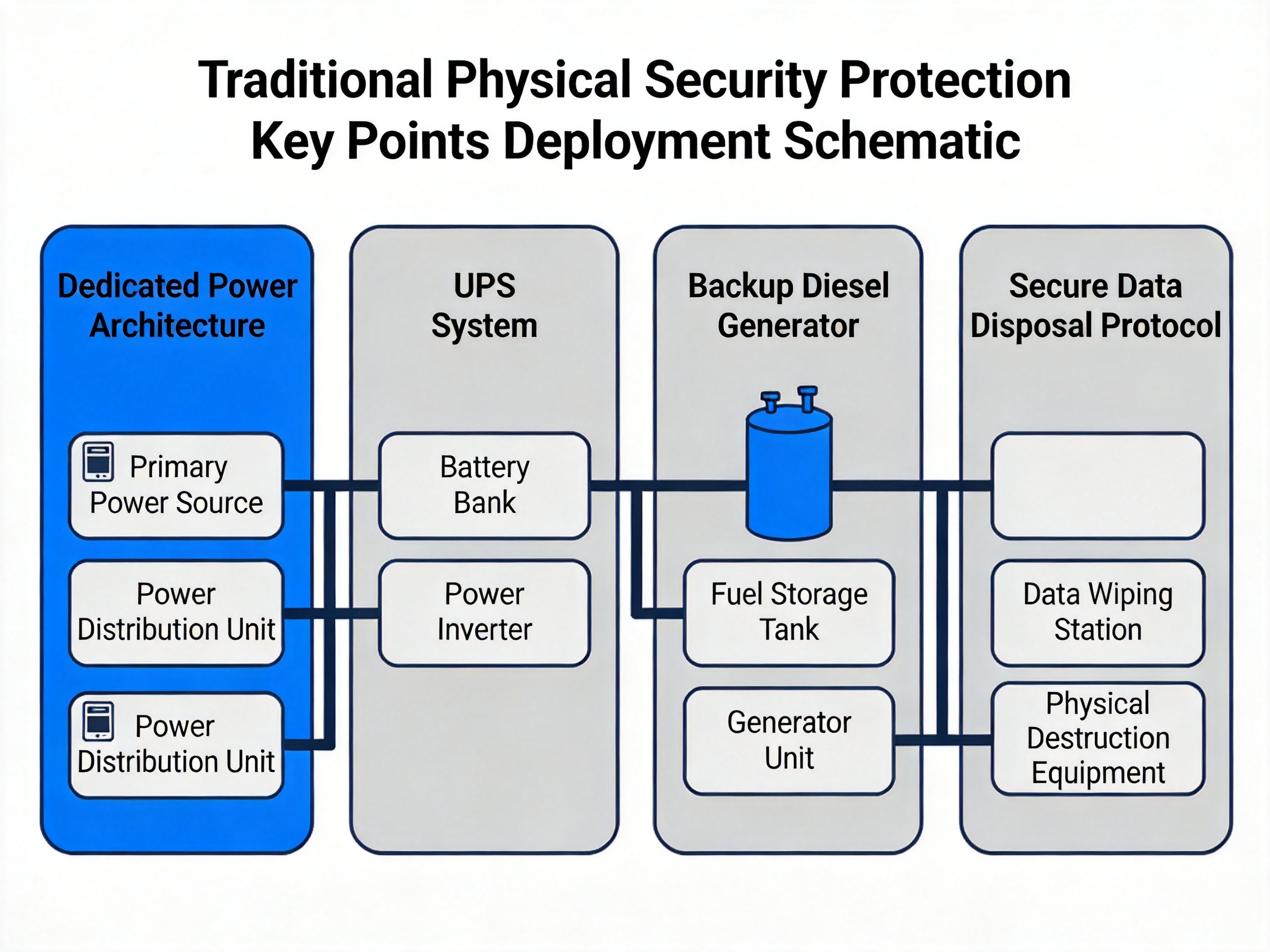 Traditional Physical Security Protection Key Points Deployment Schematic

Dedicated Power Architecture

Primary Power Source

Power Distribution Unit

Power Distribution Unit

UPS System

Battery Bank

Power Inverter

Backup Diesel Generator

Fuel Storage Tank

Generator Unit

Secure Data Disposal Protocol

Data Wiping Station

Physical Destruction Equipment